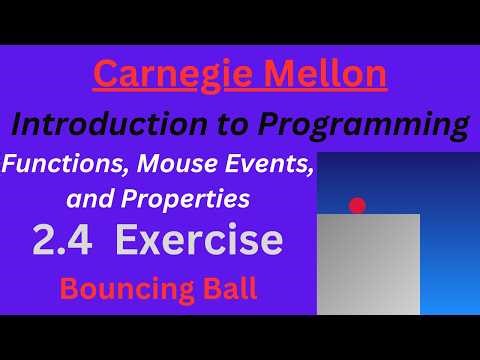 Carnegie Mellon

Introduction to Programming

Functions, Mouse Events, and Properties

2.4 Exercise

Bouncing Ball